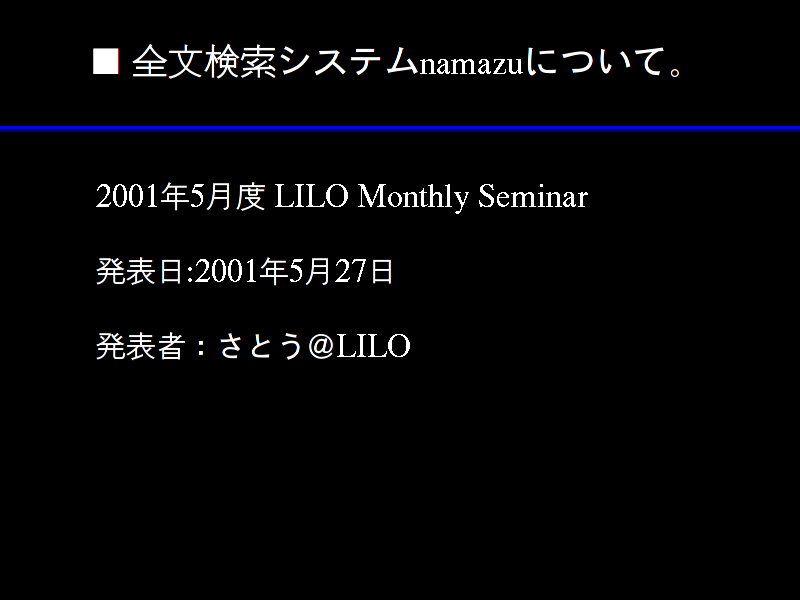 ■ 全文検索システムnamazuについて。

2001年5月度 LILO Monthly Seminar

発表日:2001年5月27日

発表者：さとう＠LILO